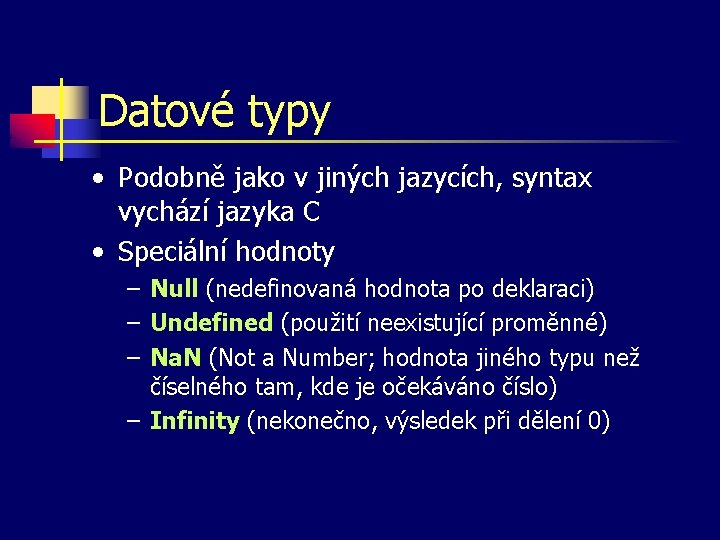 Datové typy

• Podobně jako v jiných jazycích, syntax vychází jazyka C
• Speciální hodnoty
– Null (nedefinovaná hodnota po deklaraci)
– Undefined (použití neexistující proměnné)
– NaN (Not a Number; hodnota jiného typu než číselného tam, kde je očekáváno číslo)
– Infinity (nekonečno, výsledek při dělení 0)